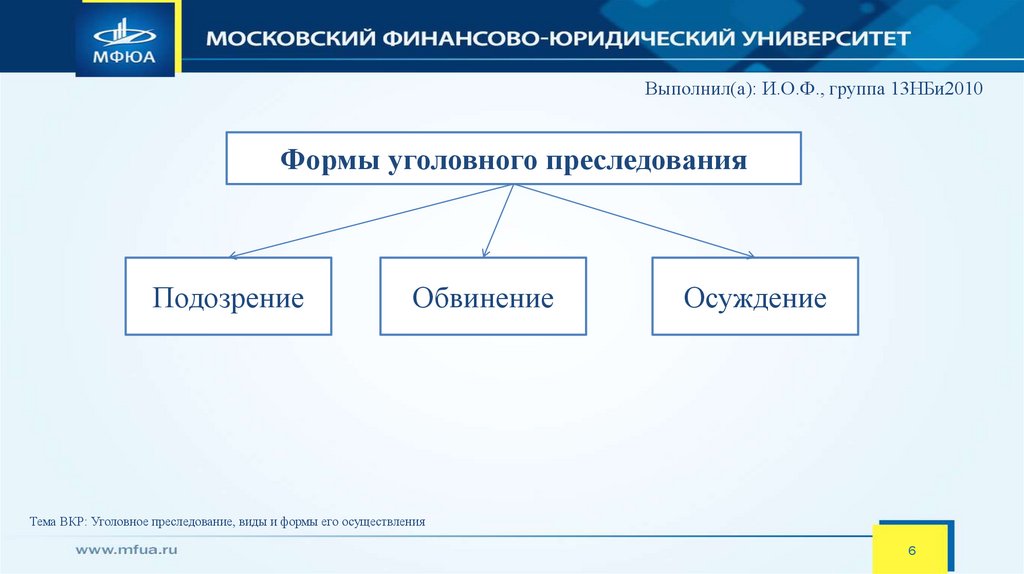 МФЮА

МОСКОВСКИЙ ФИНАНСОВО-ЮРИДИЧЕСКИЙ УНИВЕРСИТЕТ

Выполнил(а): И.О.Ф., группа 13НБи2010

Формы уголовного преследования

Подозрение

Обвинение

Осуждение

Тема ВКР: Уголовное преследование, виды и формы его осуществления

www.mfua.ru

6